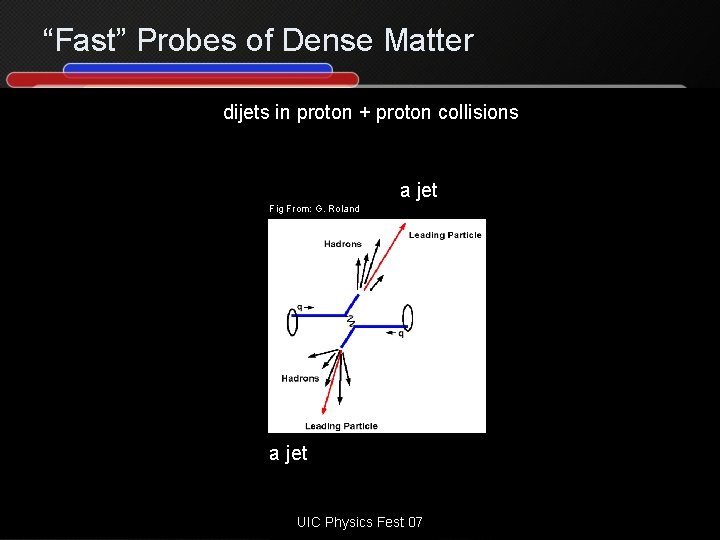 “Fast” Probes of Dense Matter

dijets in proton + proton collisions

a jet

Fig From: G. Roland

Hadrons

Leading Particle

q

q

Hadrons

Leading Particle

a jet

UIC Physics Fest 07